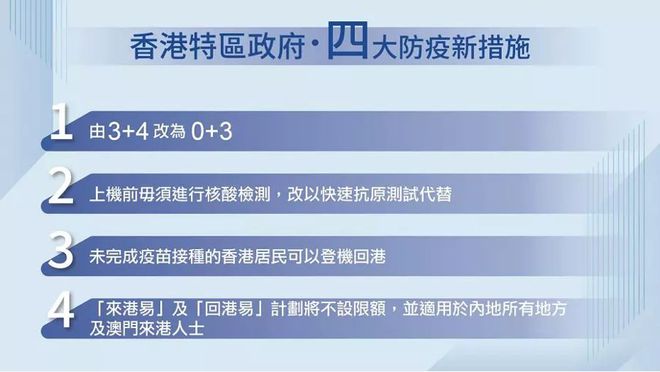 香港特區政府·四大防疫新措施

1 由3+4 改為 0+3

2 上機前毋須進行核酸檢測，改以快速抗原測試代替

3 未完成疫苗接種的香港居民可以登機回港

4 「來港易」及「回港易」計劃將不設限額，並適用於內地所有地方及澳門來港人士